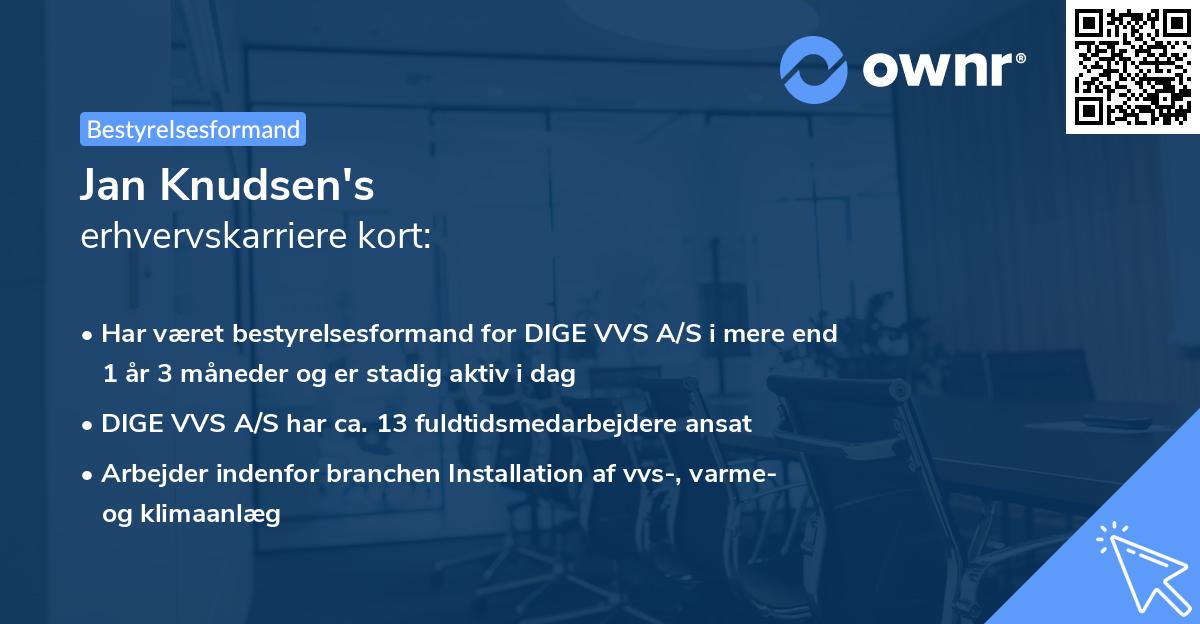 ownr®

Bestyrelsesformand

Jan Knudsen's
erhvervskarriere kort:

• Har været bestyrelsesformand for DIGE VVS A/S i mere end 1 år 3 måneder og er stadig aktiv i dag
• DIGE VVS A/S har ca. 13 fuldtidsmedarbejdere ansat
• Arbejder indenfor branchen Installation af vvs-, varme- og klimaanlæg